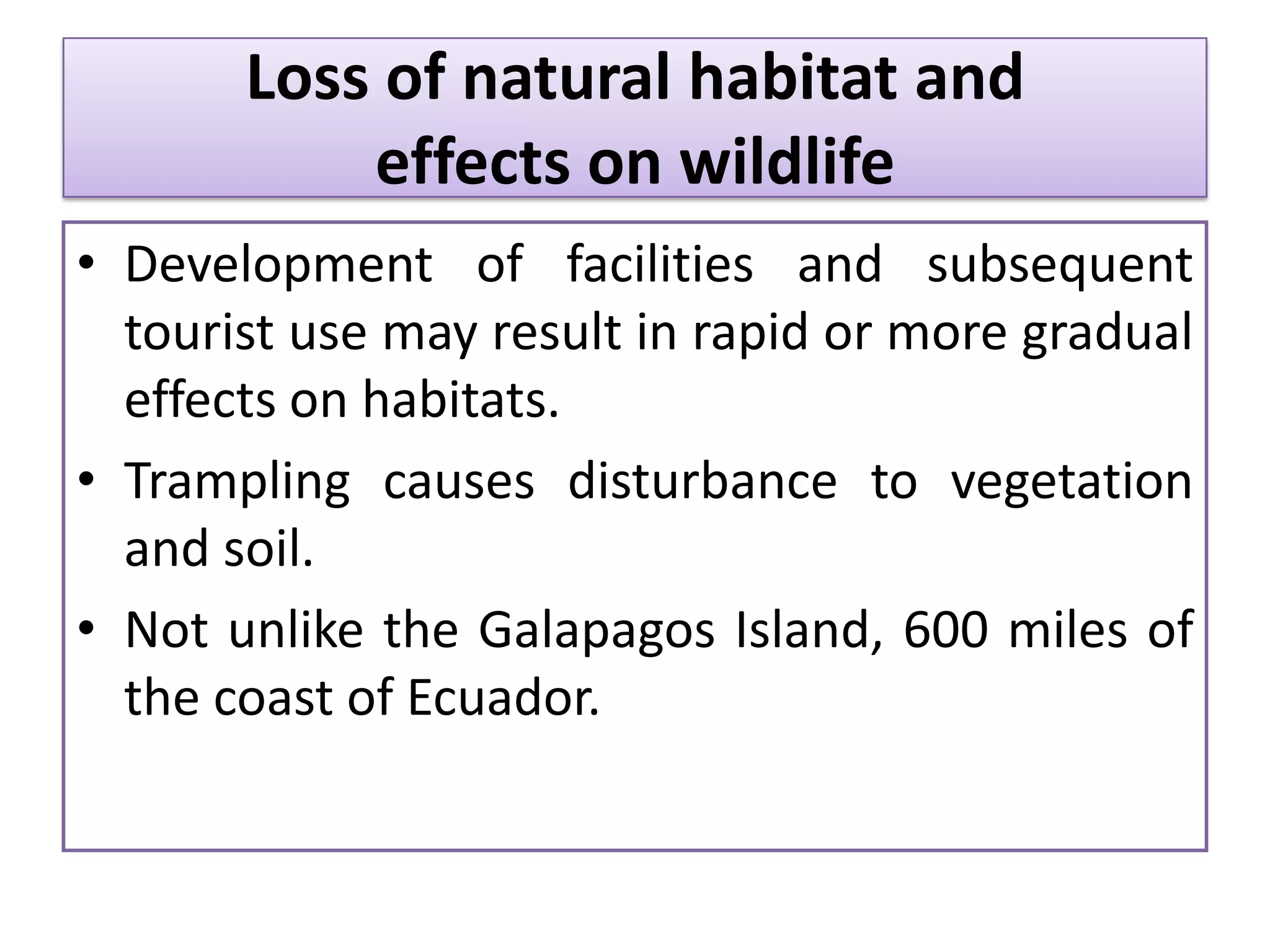 Loss of natural habitat and effects on wildlife

• Development of facilities and subsequent tourist use may result in rapid or more gradual effects on habitats.

• Trampling causes disturbance to vegetation and soil.

• Not unlike the Galapagos Island, 600 miles of the coast of Ecuador.